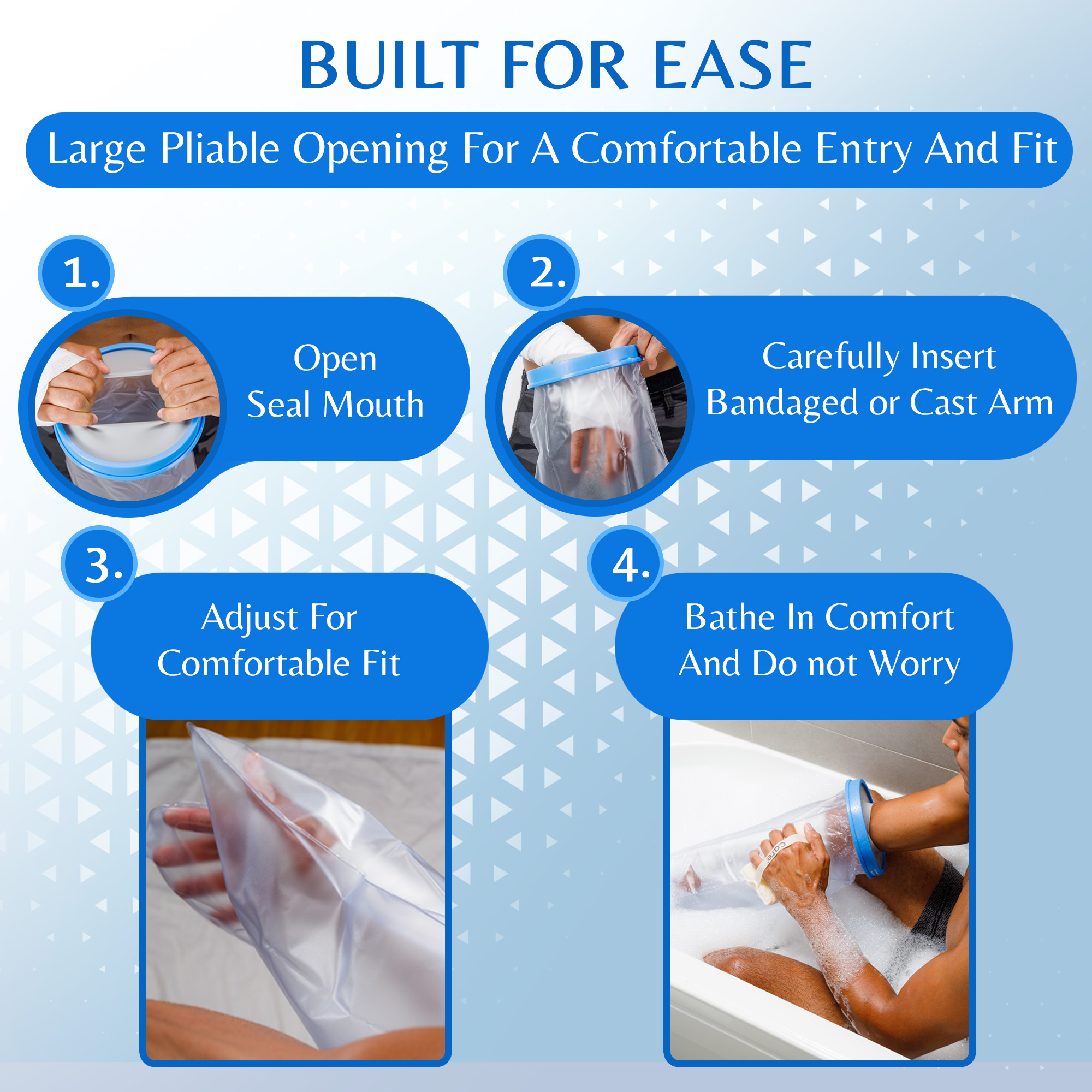 BUILT FOR EASE

Large Pliable Opening For A Comfortable Entry And Fit

1.

Open Seal Mouth

2.

Carefully Insert Bandaged or Cast Arm

3.

Adjust For Comfortable Fit

4.

Bathe In Comfort And Do not Worry

care